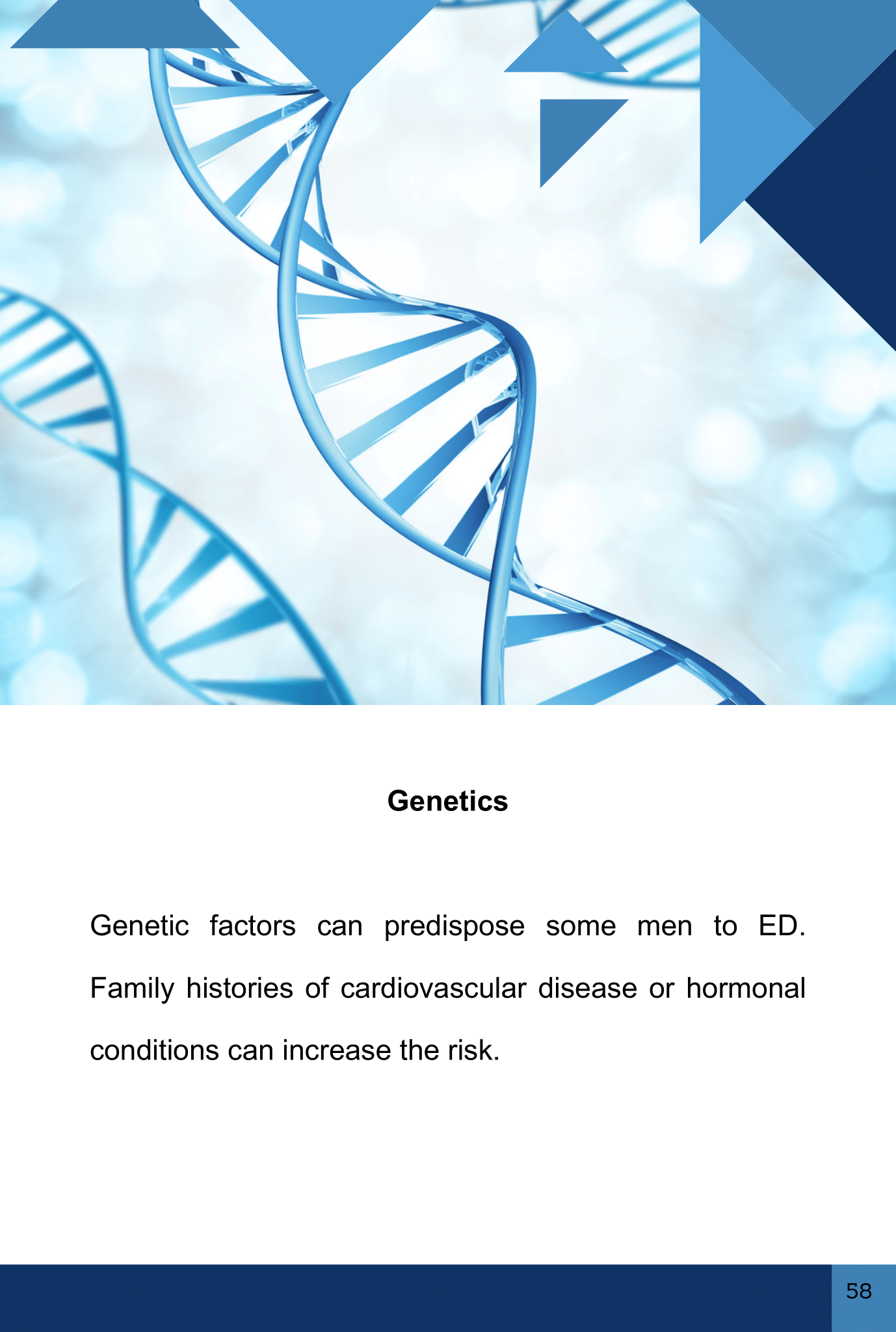 Genetics

Genetic factors can predispose some men to ED. Family histories of cardiovascular disease or hormonal conditions can increase the risk.

58